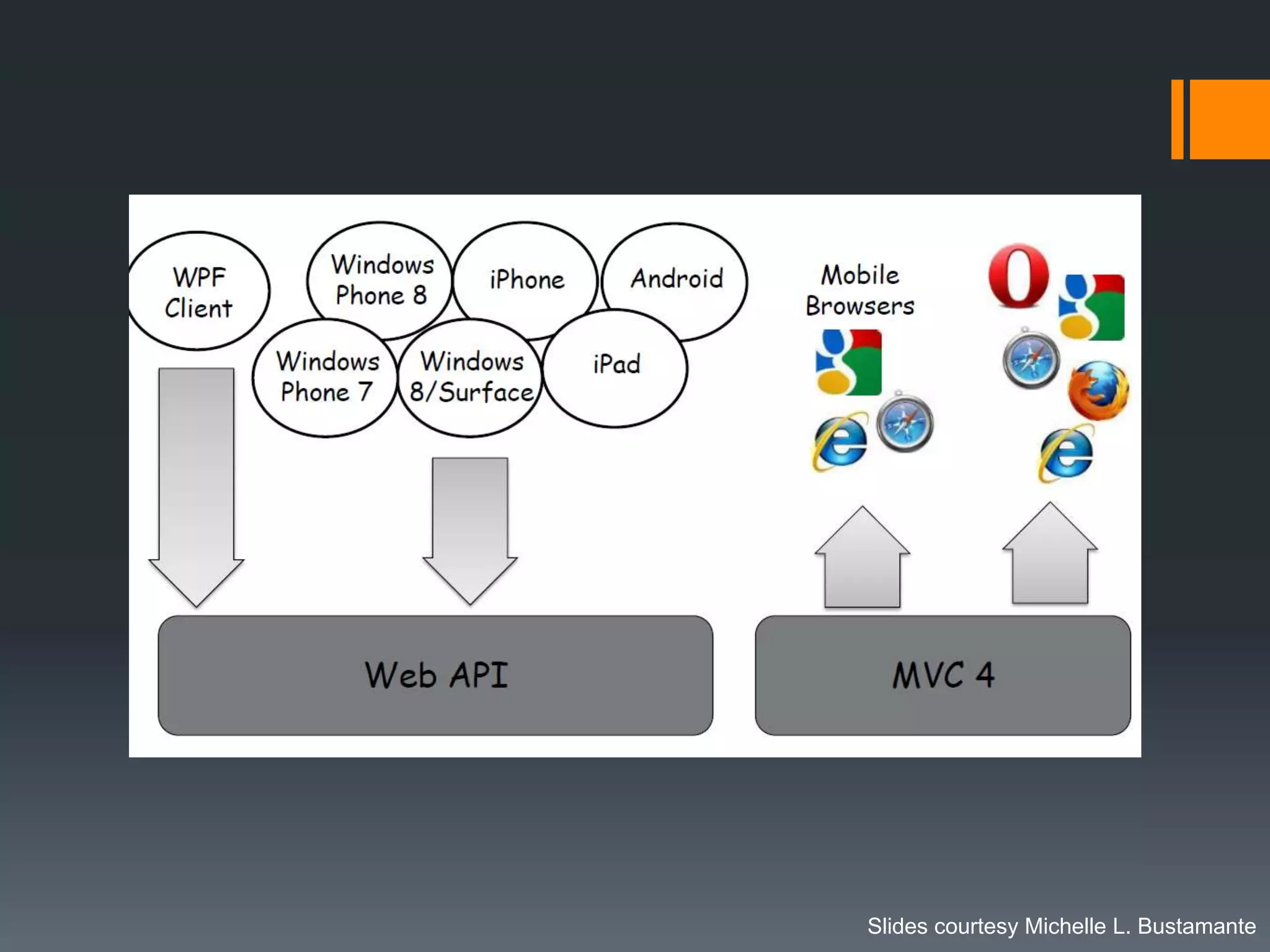 WPF Client

Windows Phone 8

iPhone

Android

Windows Phone 7

Windows 8/Surface

iPad

Mobile Browsers

Web API

MVC 4

Slides courtesy Michelle L. Bustamante